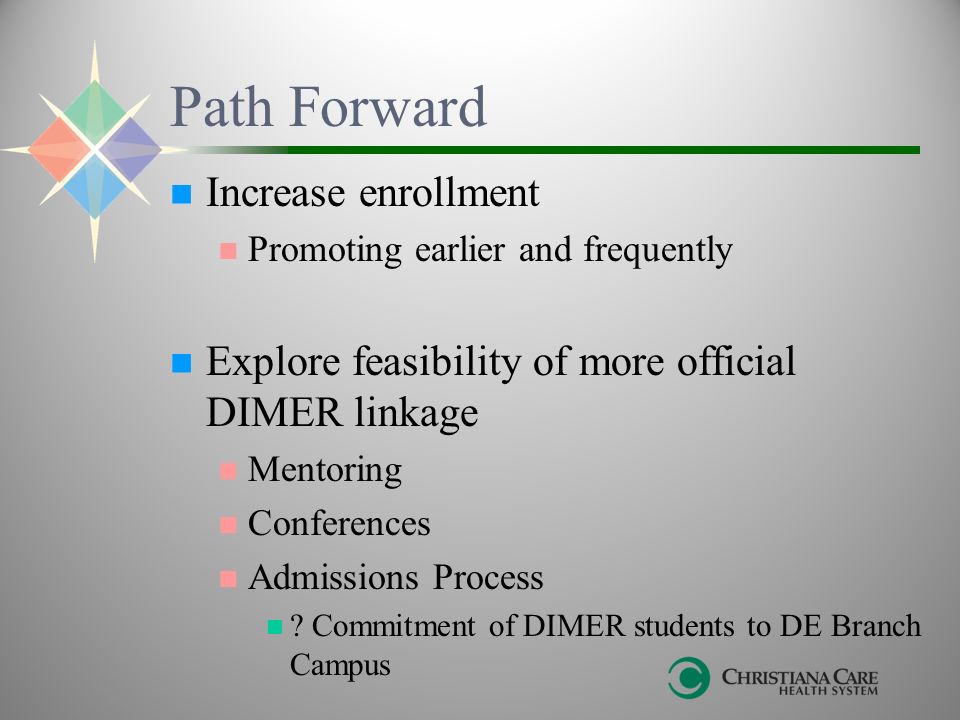 Path Forward

Increase enrollment

Promoting earlier and frequently

Explore feasibility of more official DIMER linkage

Mentoring

Conferences

Admissions Process

? Commitment of DIMER students to DE Branch Campus

CHRISTIANA CARE HEALTH SYSTEM